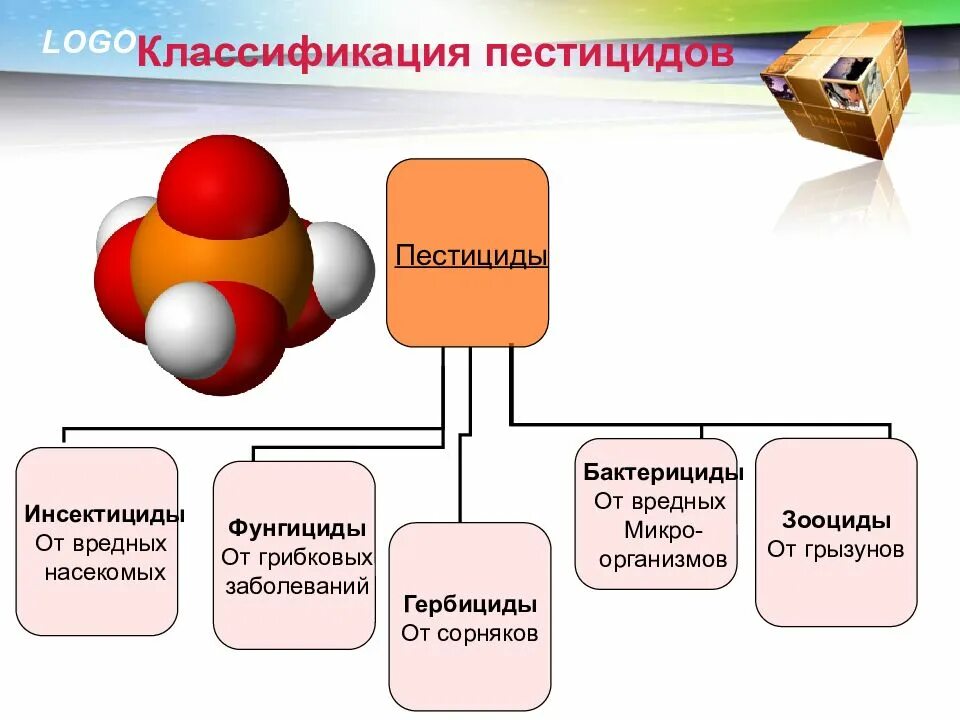 LOGO Классификация пестицидов

Пестициды

Инсектициды
От вредных насекомых

Фунгициды
От грибковых заболеваний

Гербициды
От сорняков

Бактерициды
От вредных Микро-организмов

Зооциды
От грызунов